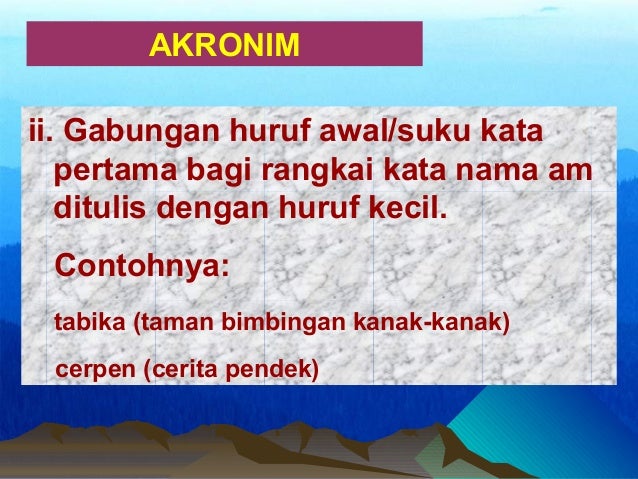 AKRONIM

ii. Gabungan huruf awal/suku kata pertama bagi rangkai kata nama am ditulis dengan huruf kecil.

Contohnya:

tabika (taman bimbingan kanak-kanak)

cerpen (cerita pendek)